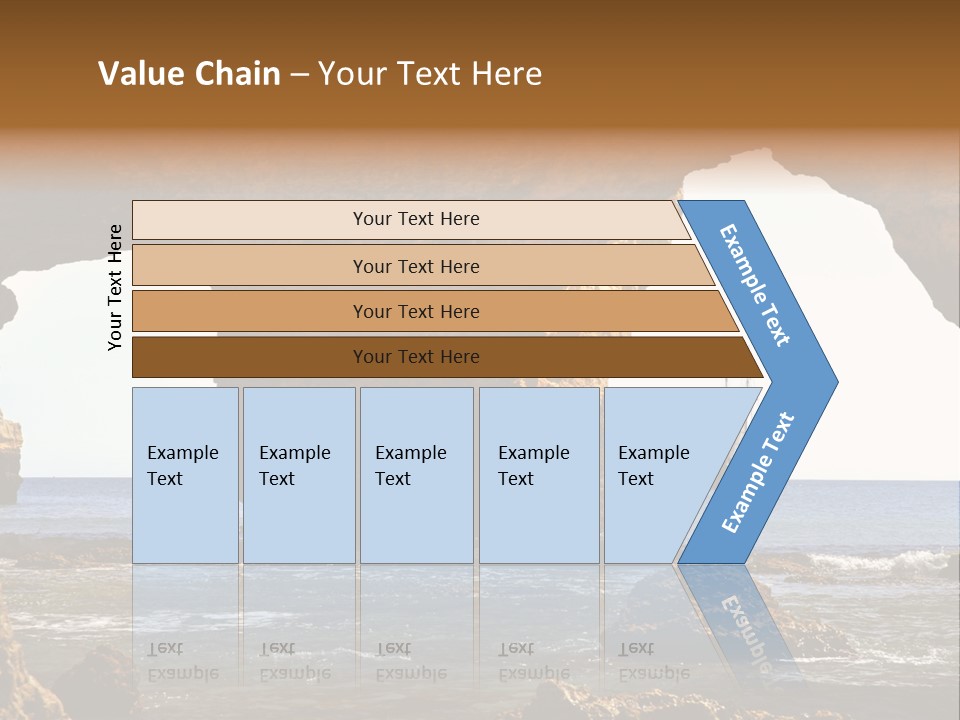 Value Chain – Your Text Here

Your Text Here

Your Text Here

Your Text Here

Your Text Here

Your Text Here

Example Text

Example Text

Example Text

Example Text

Example Text

Example Text

Example Text